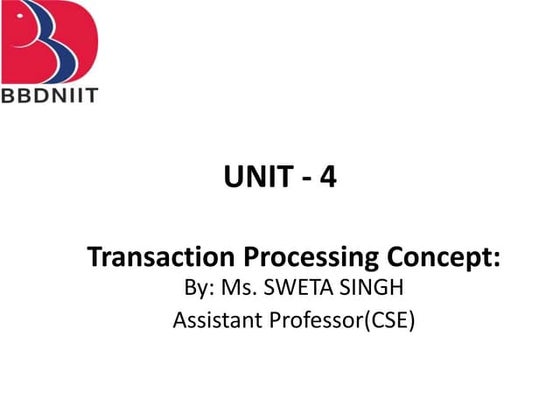 BBDNIIT

UNIT - 4

Transaction Processing Concept:

By: Ms. SWETA SINGH

Assistant Professor(CSE)